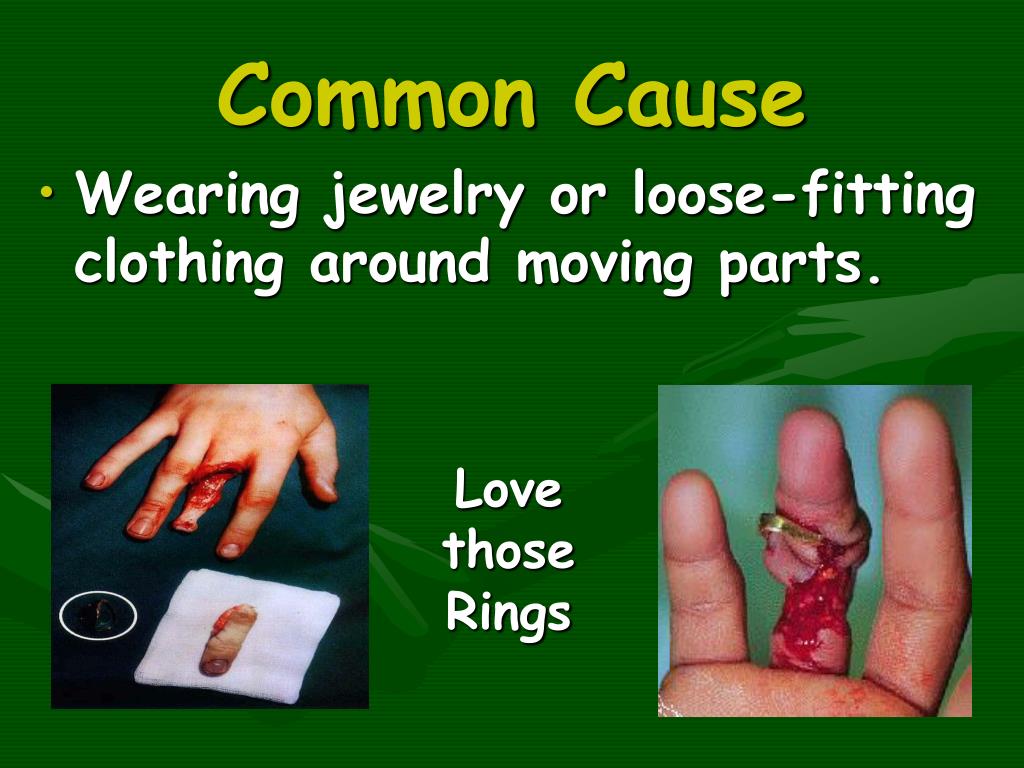 Common Cause

• Wearing jewelry or loose-fitting clothing around moving parts.

Love those Rings